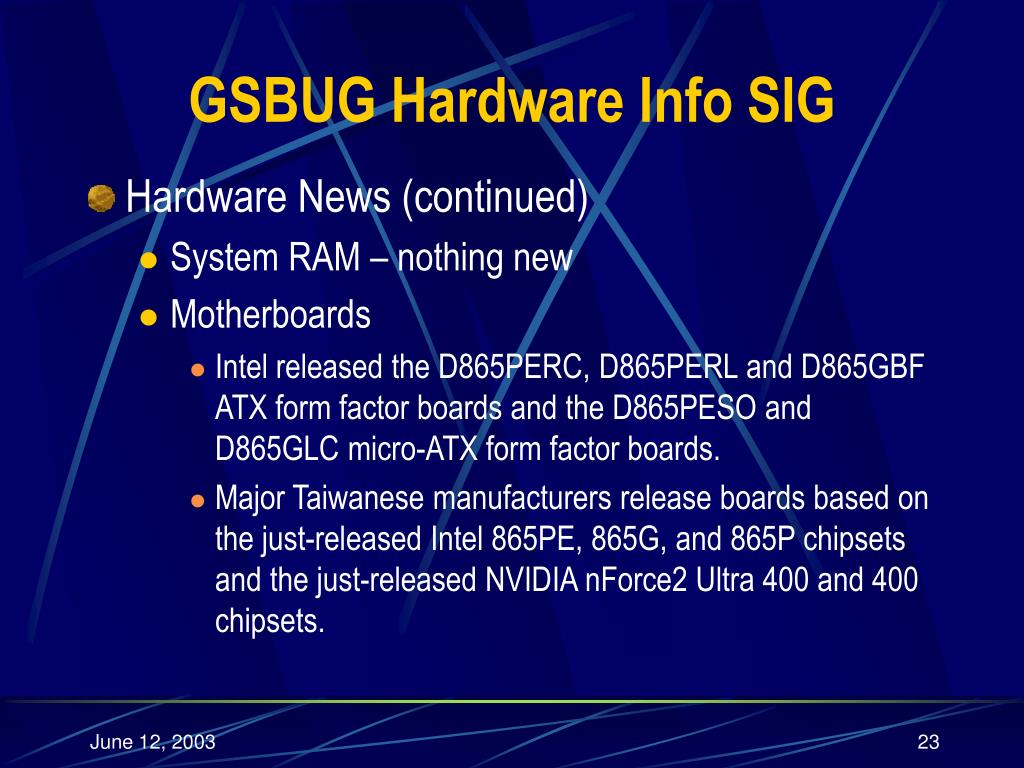 GSBUG Hardware Info SIG

Hardware News (continued)

System RAM – nothing new

Motherboards

Intel released the D865PERC, D865PERL and D865GBF ATX form factor boards and the D865PESO and D865GLC micro-ATX form factor boards.

Major Taiwanese manufacturers release boards based on the just-released Intel 865PE, 865G, and 865P chipsets and the just-released NVIDIA nForce2 Ultra 400 and 400 chipsets.

June 12, 2003

23